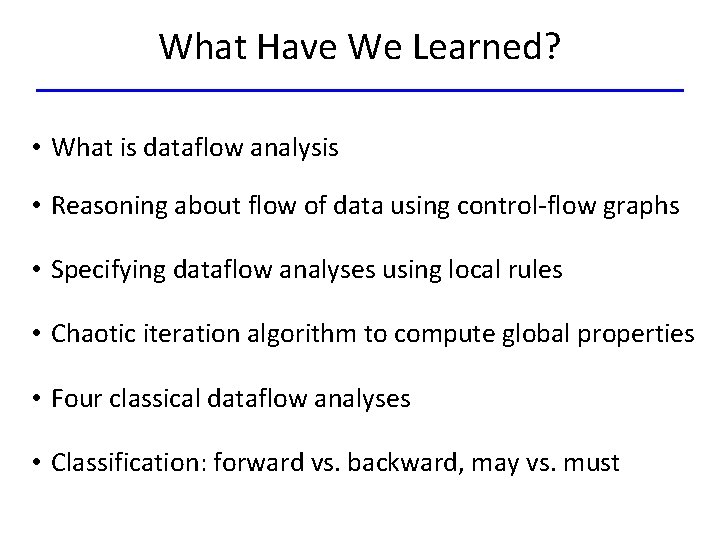 What Have We Learned?

• What is dataflow analysis

• Reasoning about flow of data using control-flow graphs

• Specifying dataflow analyses using local rules

• Chaotic iteration algorithm to compute global properties

• Four classical dataflow analyses

• Classification: forward vs. backward, may vs. must